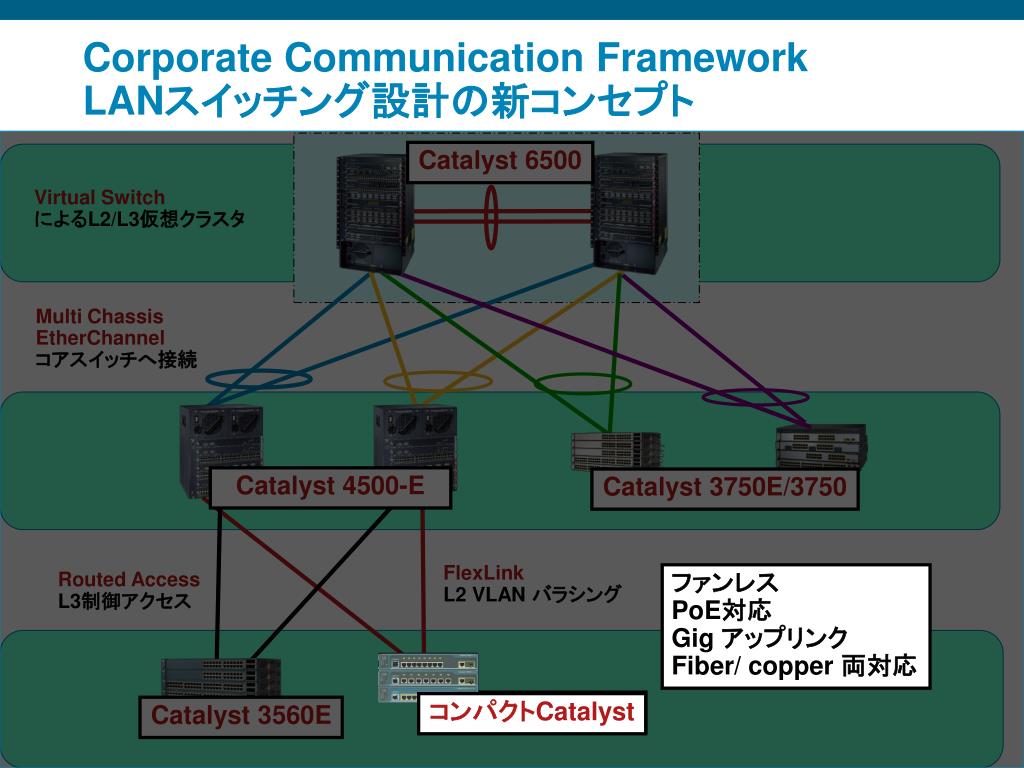 Corporate Communication Framework
LANスイッチング設計の新コンセプト

Catalyst 6500

Virtual Switch
によるL2/L3仮想クラスタ

Multi Chassis
EtherChannel
コアスイッチへ接続

Catalyst 4500-E

Catalyst 3750E/3750

Routed Access
L3制御アクセス

FlexLink
L2 VLAN バラシング

ファンレス
PoE対応
Gig アップリンク
Fiber/ copper 両対応

Catalyst 3560E

コンパクトCatalyst